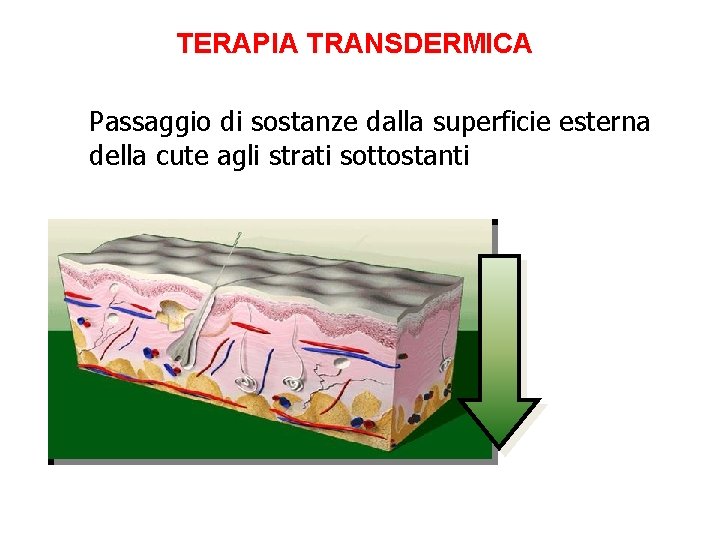 TERAPIA TRANSDERMICA

Passaggio di sostanze dalla superficie esterna della cute agli strati sottostanti